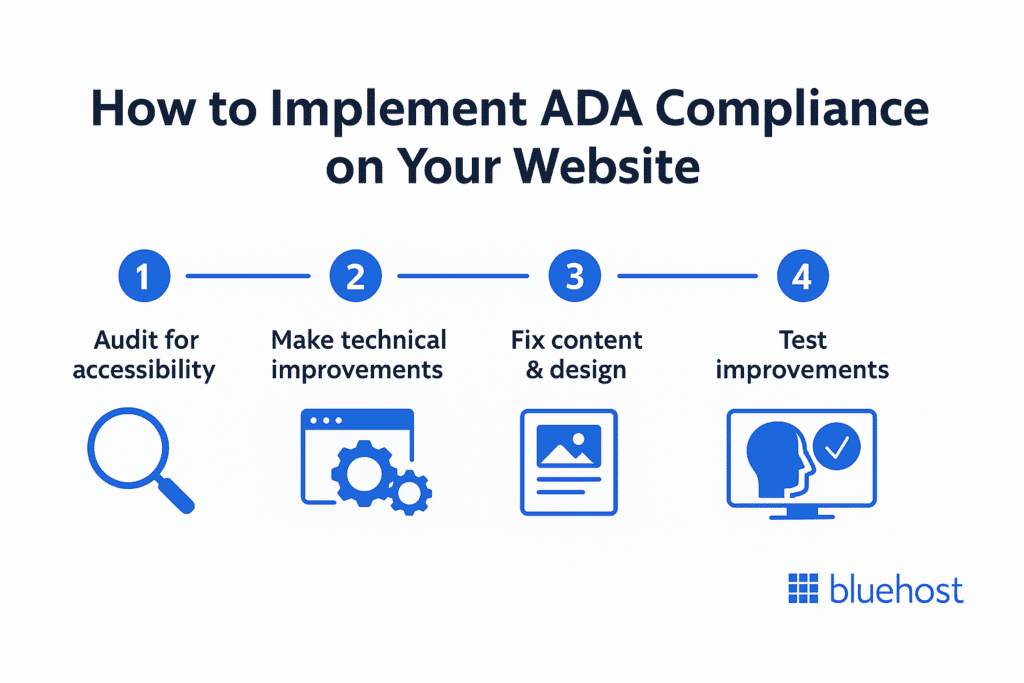 How to Implement ADA Compliance on Your Website

1
Audit for accessibility

2
Make technical improvements

3
Fix content & design

4
Test improvements

bluehost